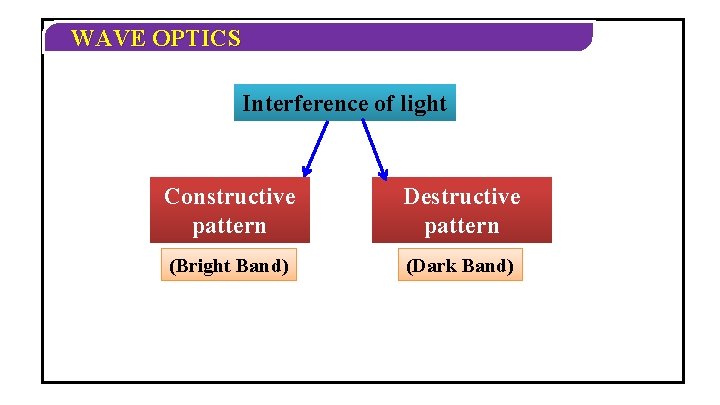 WAVE OPTICS

Interference of light

Constructive pattern

(Bright Band)

Destructive pattern

(Dark Band)